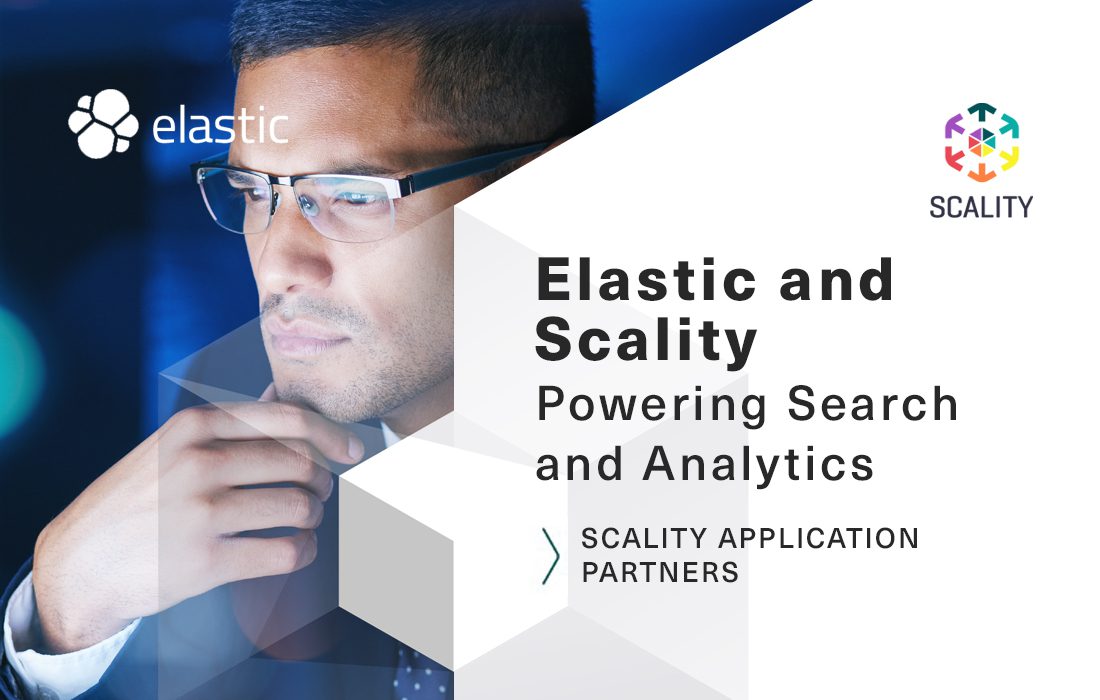 elastic

SCALITY

Elastic and Scality

Powering Search and Analytics

SCALITY APPLICATION PARTNERS